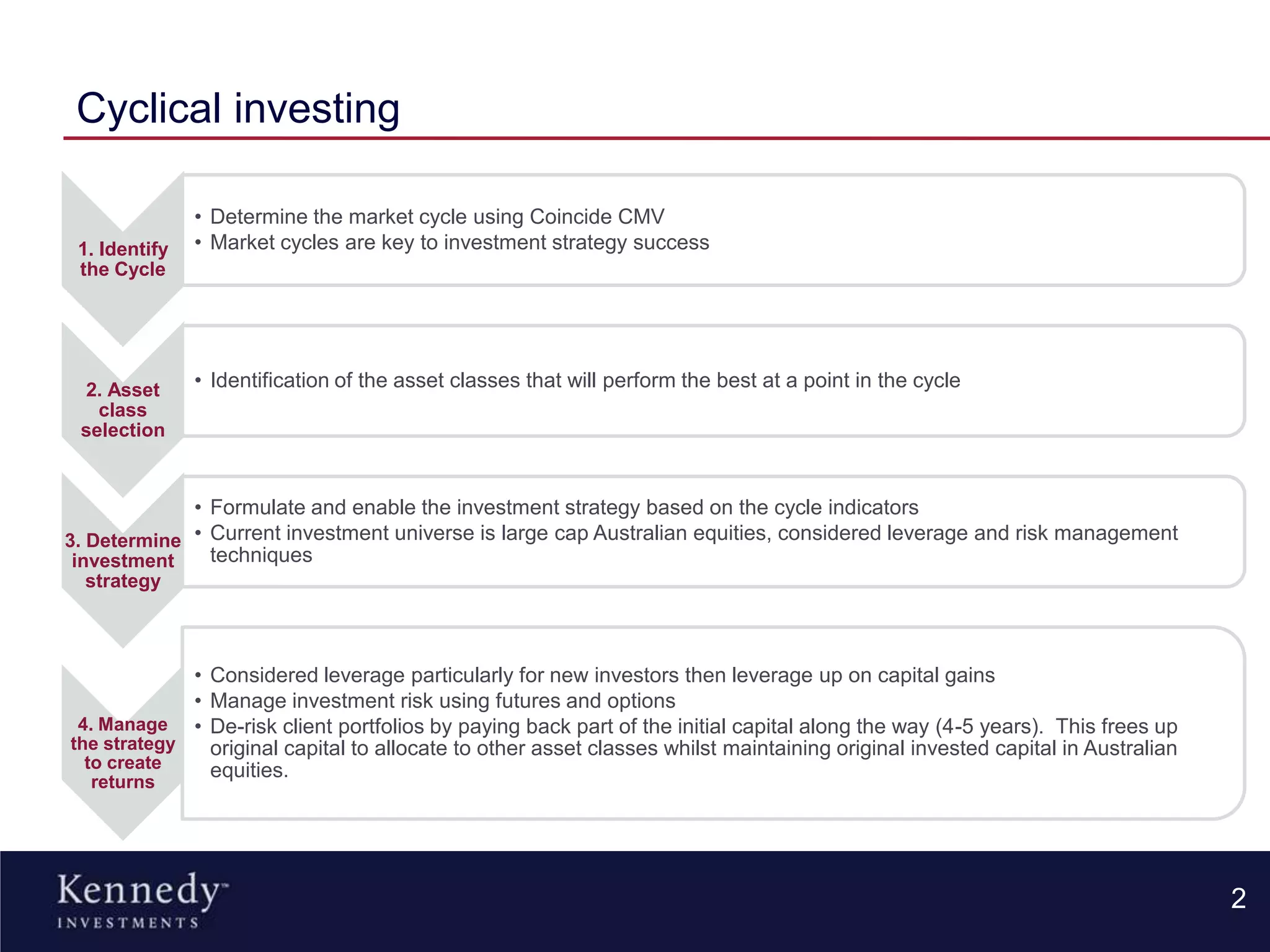 Cyclical investing

1. Identify the Cycle

• Determine the market cycle using Coincide CMV
• Market cycles are key to investment strategy success

2. Asset class selection

• Identification of the asset classes that will perform the best at a point in the cycle

3. Determine investment strategy

• Formulate and enable the investment strategy based on the cycle indicators
• Current investment universe is large cap Australian equities, considered leverage and risk management techniques

4. Manage the strategy to create returns

• Considered leverage particularly for new investors then leverage up on capital gains
• Manage investment risk using futures and options
• De-risk client portfolios by paying back part of the initial capital along the way (4-5 years). This frees up original capital to allocate to other asset classes whilst maintaining original invested capital in Australian equities.

Kennedy™ INVESTMENTS

2